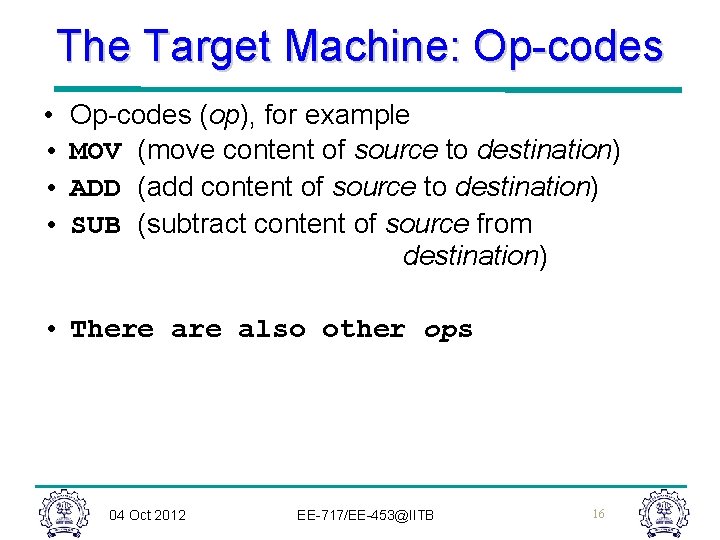 The Target Machine: Op-codes

• Op-codes (op), for example
• MOV (move content of source to destination)
• ADD (add content of source to destination)
• SUB (subtract content of source from destination)

• There are also other ops

04 Oct 2012 EE-717/EE-453@IITB 16